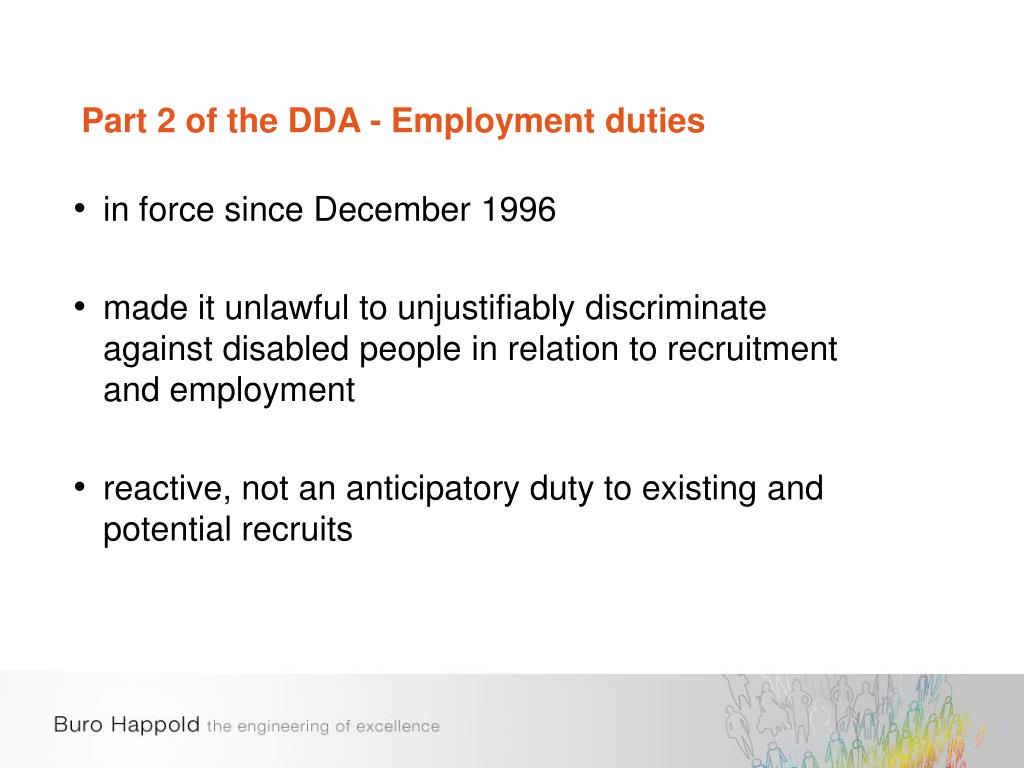 Part 2 of the DDA - Employment duties

• in force since December 1996

• made it unlawful to unjustifiably discriminate against disabled people in relation to recruitment and employment

• reactive, not an anticipatory duty to existing and potential recruits

Buro Happold the engineering of excellence